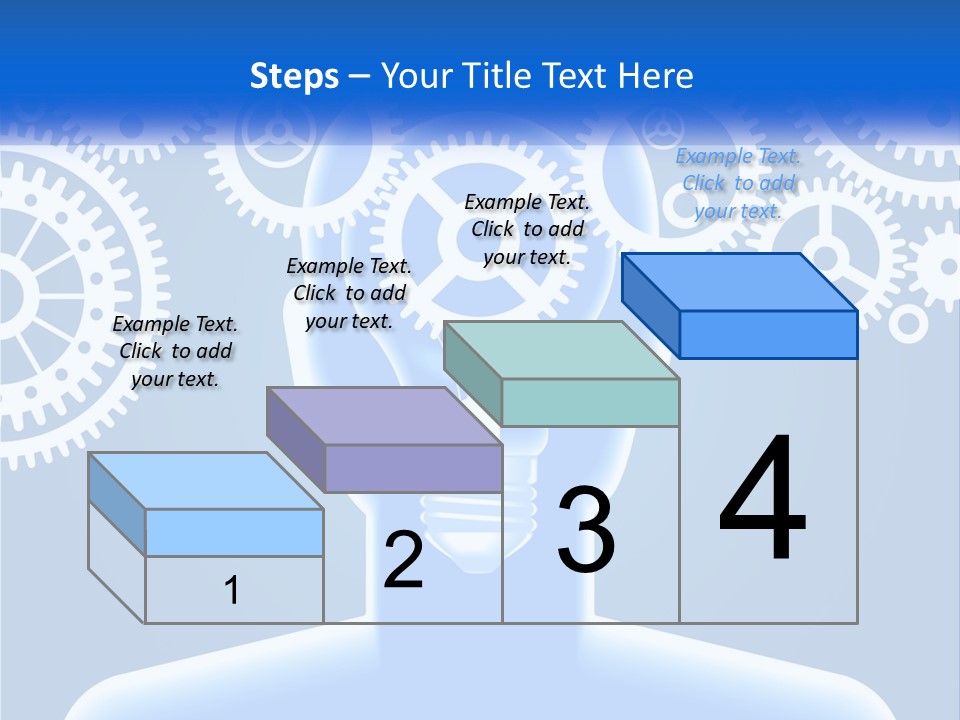 Steps – Your Title Text Here

Example Text. Click to add your text.

Example Text. Click to add your text.

Example Text. Click to add your text.

Example Text. Click to add your text.

1

2

3

4